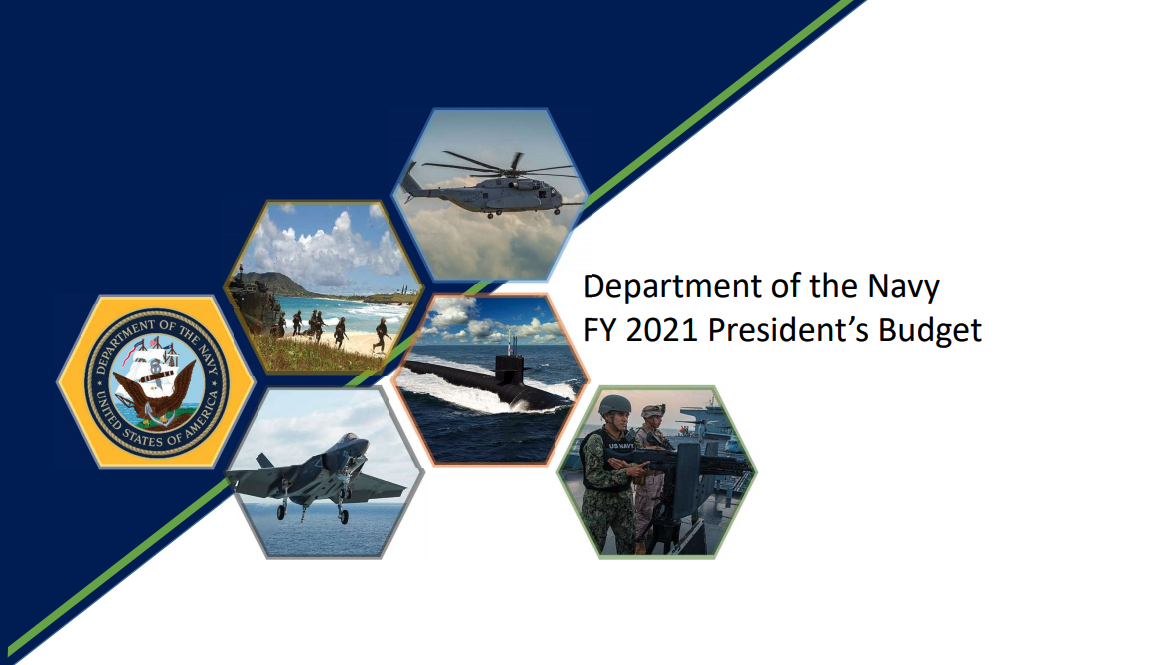 DEPARTMENT OF THE NAVY
UNITED STATES OF AMERICA

US NAVY

Department of the Navy
FY 2021 President's Budget